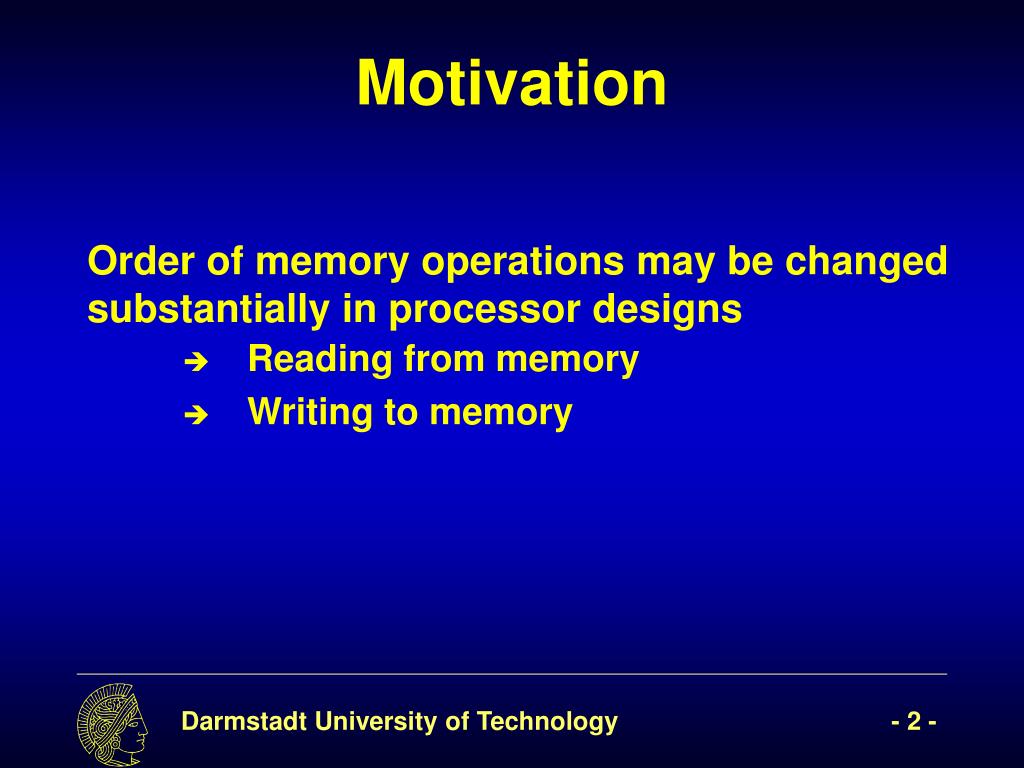 Motivation

Order of memory operations may be changed substantially in processor designs

➔ Reading from memory

➔ Writing to memory

Darmstadt University of Technology

- 2 -